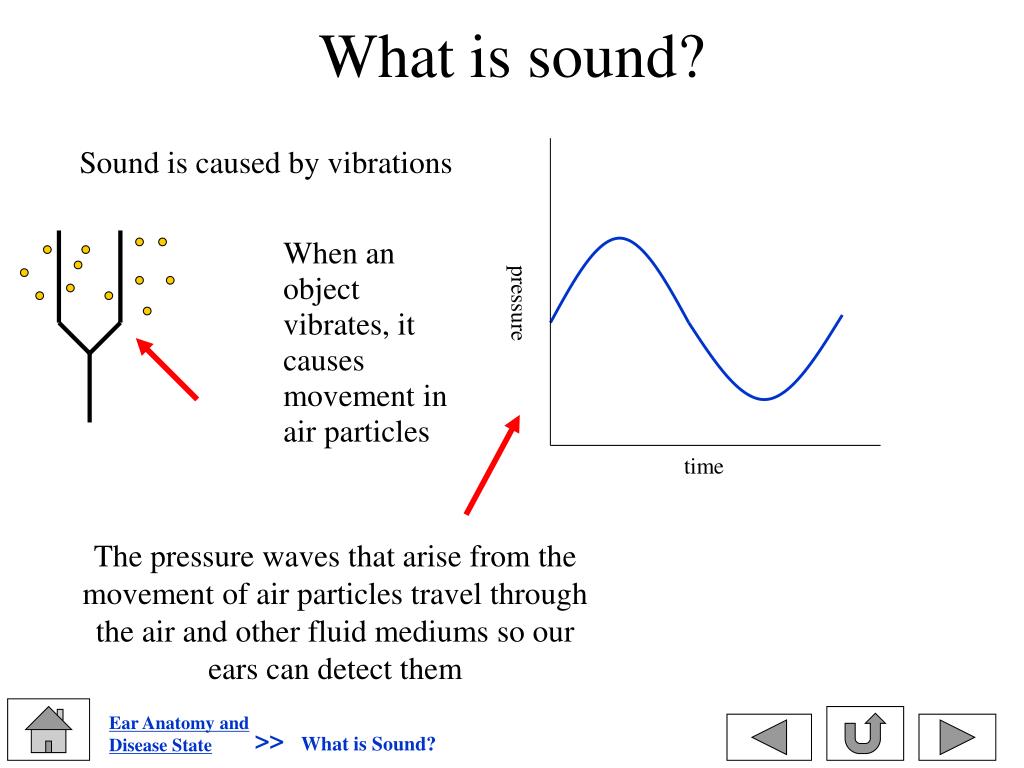 What is sound?

Sound is caused by vibrations

When an object vibrates, it causes movement in air particles

pressure

time

The pressure waves that arise from the movement of air particles travel through the air and other fluid mediums so our ears can detect them

Ear Anatomy and Disease State >> What is Sound?